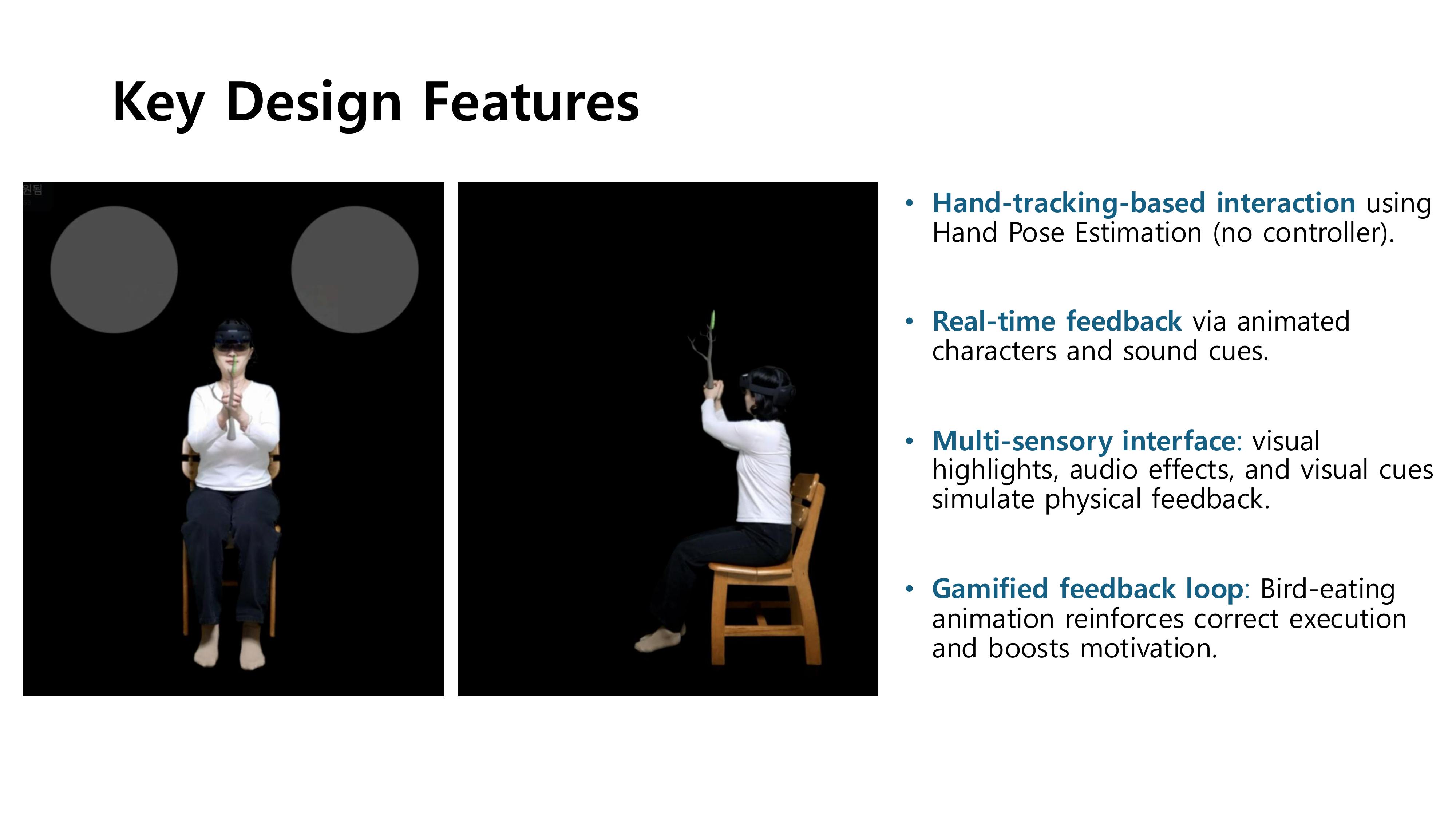 Key Design Features

원됨

• Hand-tracking-based interaction using Hand Pose Estimation (no controller).

• Real-time feedback via animated characters and sound cues.

• Multi-sensory interface: visual highlights, audio effects, and visual cues simulate physical feedback.

• Gamified feedback loop: Bird-eating animation reinforces correct execution and boosts motivation.